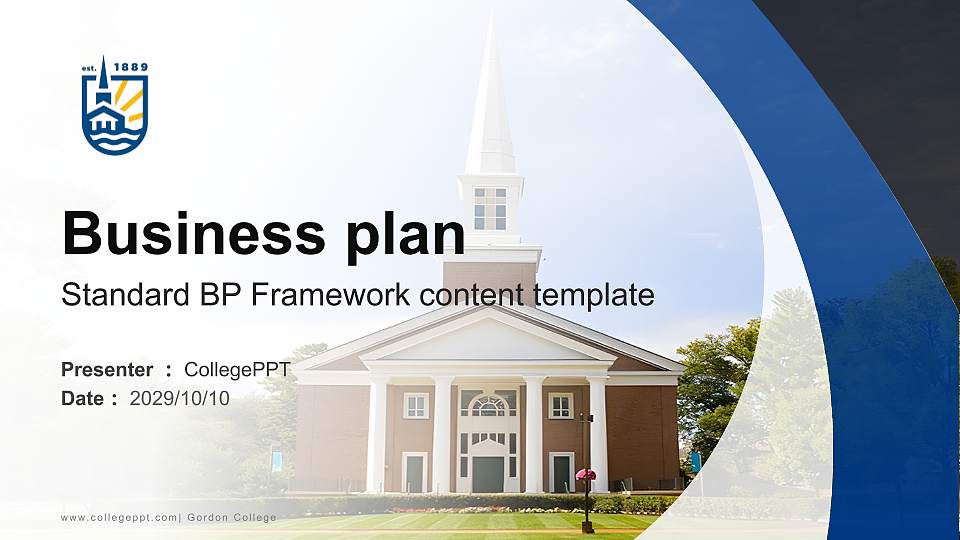 est. 1889

Business plan

Standard BP Framework content template

Presenter ： CollegePPT
Date ： 2029/10/10

www.collegeppt.com| Gordon College